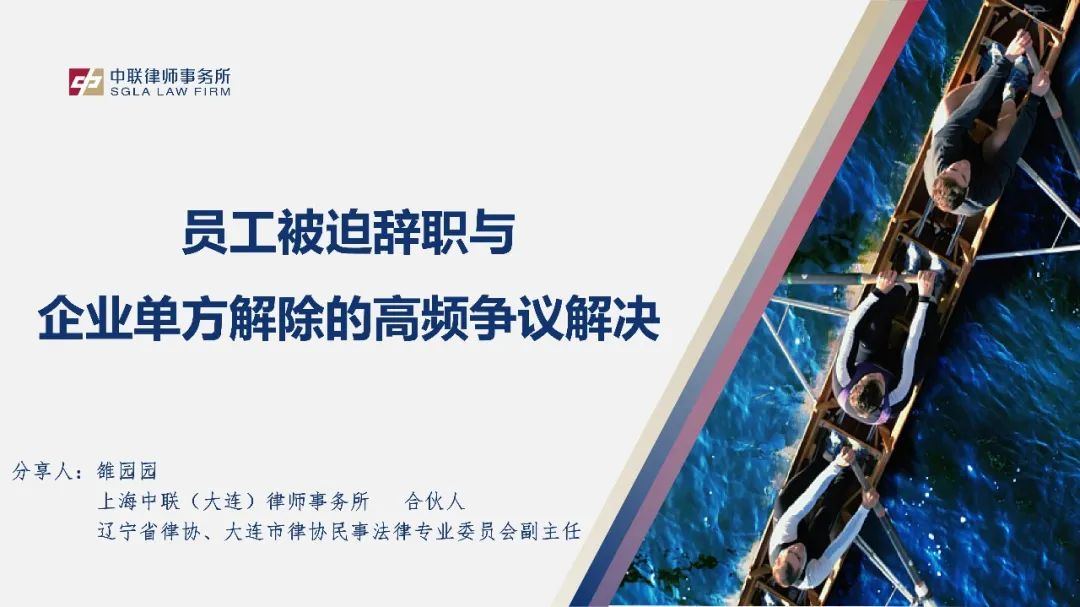 中联律师事务所
SGLA LAW FIRM

员工被迫辞职与
企业单方解除的高频争议解决

分享人：雒园园
上海中联（大连）律师事务所 合伙人
辽宁省律协、大连市律协民事法律专业委员会副主任